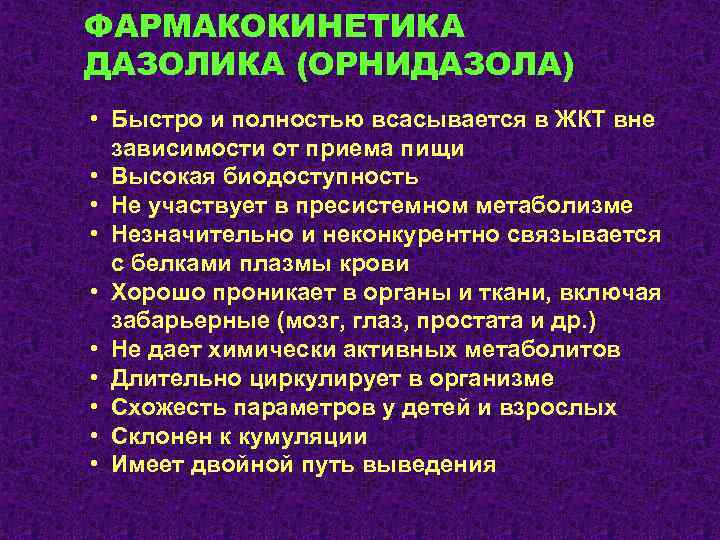 ФАРМАКОКИНЕТИКА ДАЗОЛИКА (ОРНИДАЗОЛА)

• Быстро и полностью всасывается в ЖКТ вне зависимости от приема пищи
• Высокая биодоступность
• Не участвует в пресистемном метаболизме
• Незначительно и неконкурентно связывается с белками плазмы крови
• Хорошо проникает в органы и ткани, включая забарьерные (мозг, глаз, простата и др.)
• Не дает химически активных метаболитов
• Длительно циркулирует в организме
• Схожесть параметров у детей и взрослых
• Склонен к кумуляции
• Имеет двойной путь выведения